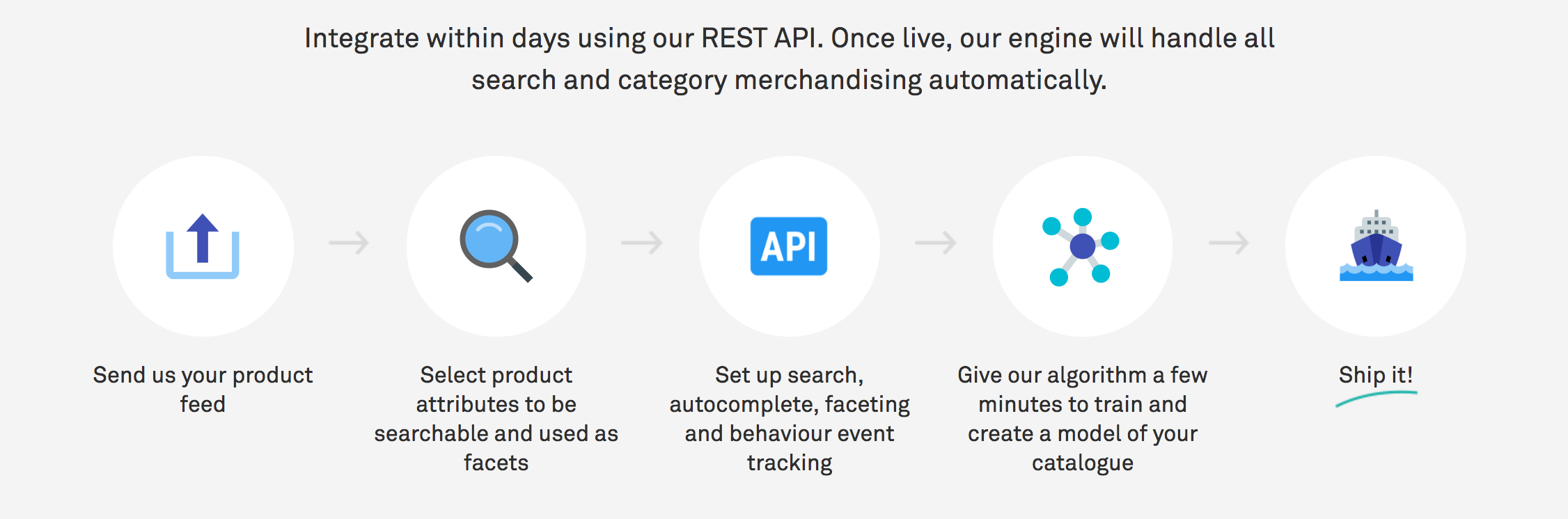 Integrate within days using our REST API. Once live, our engine will handle all search and category merchandising automatically.

Send us your product feed

Select product attributes to be searchable and used as facets

API

Set up search, autocomplete, faceting and behaviour event tracking

Give our algorithm a few minutes to train and create a model of your catalogue

Ship it!